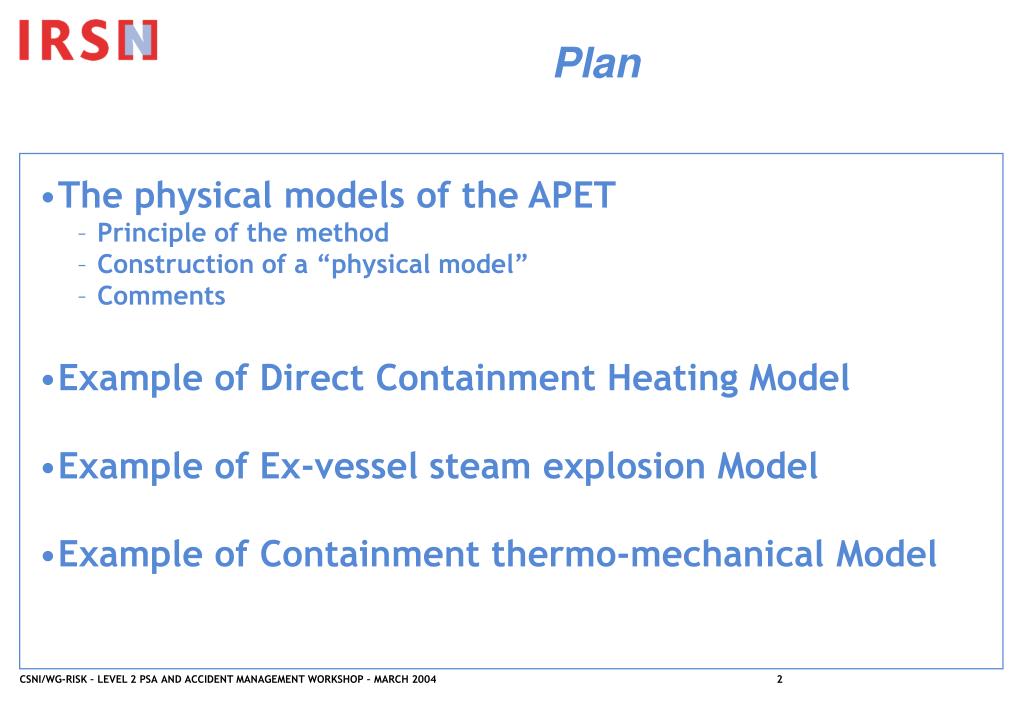 IRSN

Plan

•The physical models of the APET
– Principle of the method
– Construction of a “physical model”
– Comments

•Example of Direct Containment Heating Model

•Example of Ex-vessel steam explosion Model

•Example of Containment thermo-mechanical Model

CSNI/WG-RISK – LEVEL 2 PSA AND ACCIDENT MANAGEMENT WORKSHOP – MARCH 2004 2